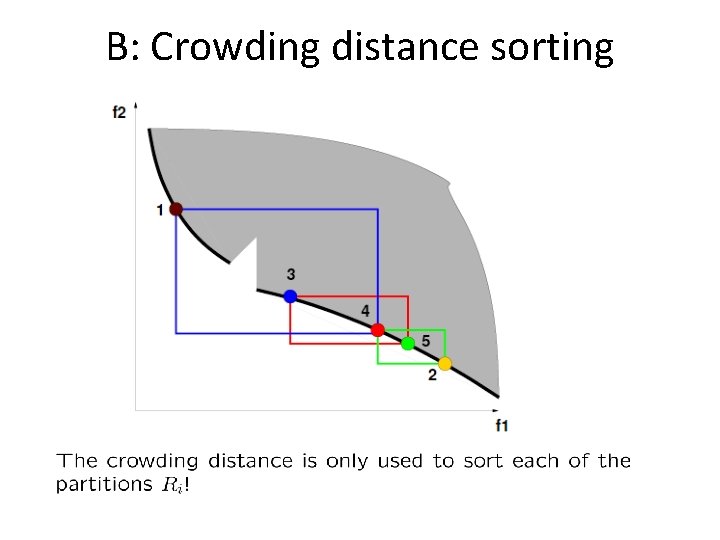 B: Crowding distance sorting

f2

1

3

4

5

2

f1

The crowding distance is only used to sort each of the partitions $R_i$!